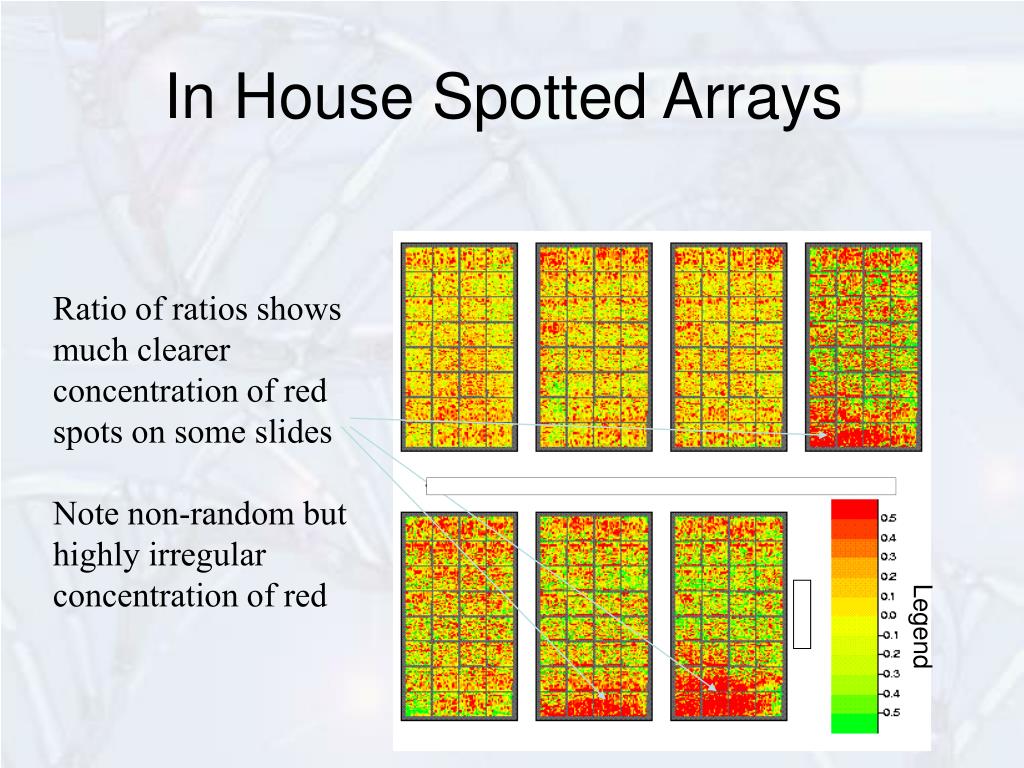 In House Spotted Arrays

Ratio of ratios shows much clearer concentration of red spots on some slides

Note non-random but highly irregular concentration of red

0.5
0.4
0.3
0.2
0.1
0.0
-0.1
-0.2
-0.3
-0.4
-0.5

Legend